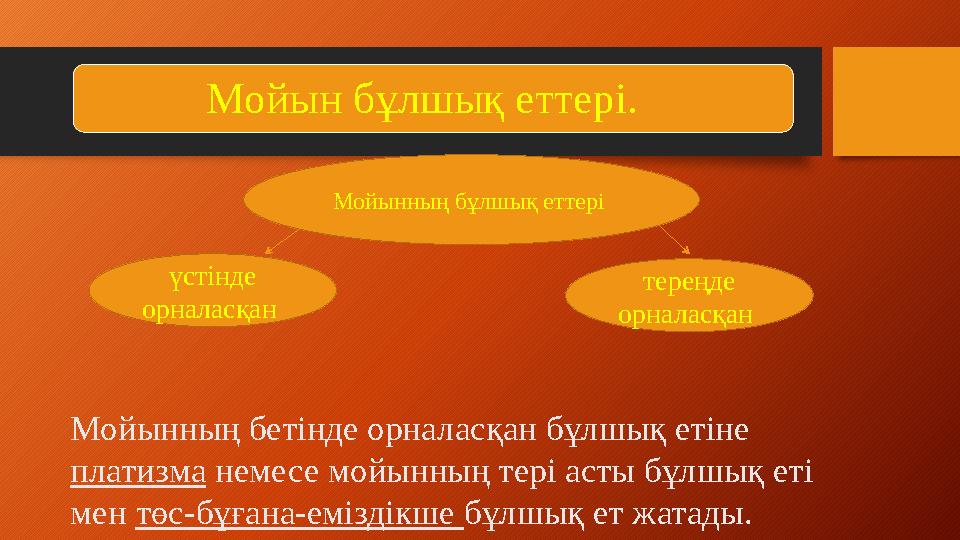 Мойын бұлшық еттері.

Мойынның бұлшық еттері

үстінде орналасқан

тереңде орналасқан

Мойынның бетінде орналасқан бұлшық етіне платизма немесе мойынның тері асты бұлшық еті мен төс-бұғана-еміздікше бұлшық ет жатады.